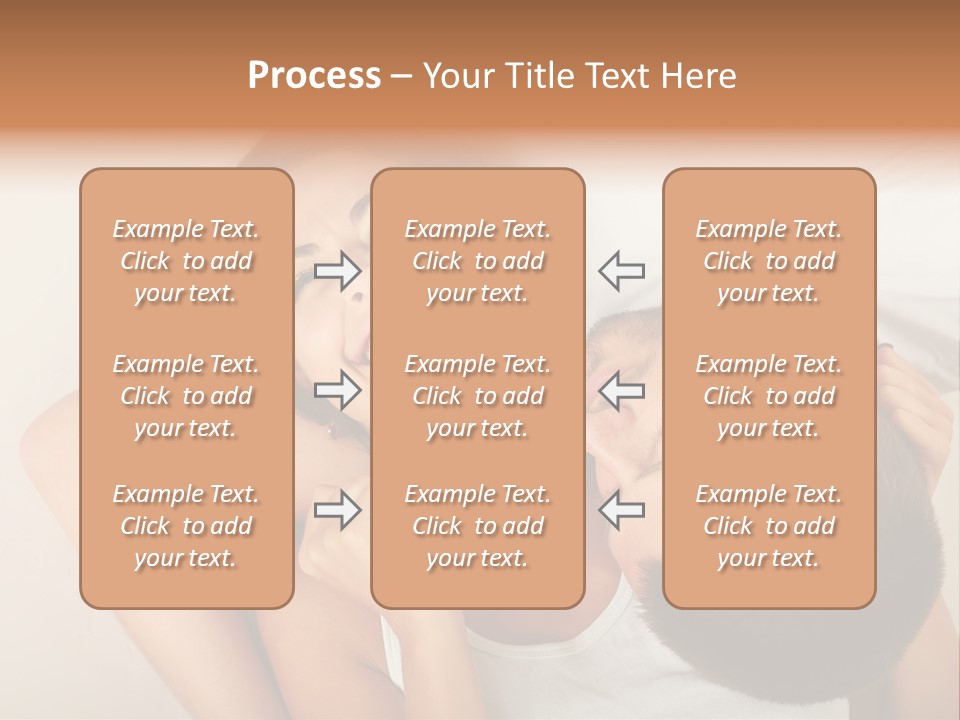 Process – Your Title Text Here

Example Text. Click to add your text.

Example Text. Click to add your text.

Example Text. Click to add your text.

Example Text. Click to add your text.

Example Text. Click to add your text.

Example Text. Click to add your text.

Example Text. Click to add your text.

Example Text. Click to add your text.

Example Text. Click to add your text.